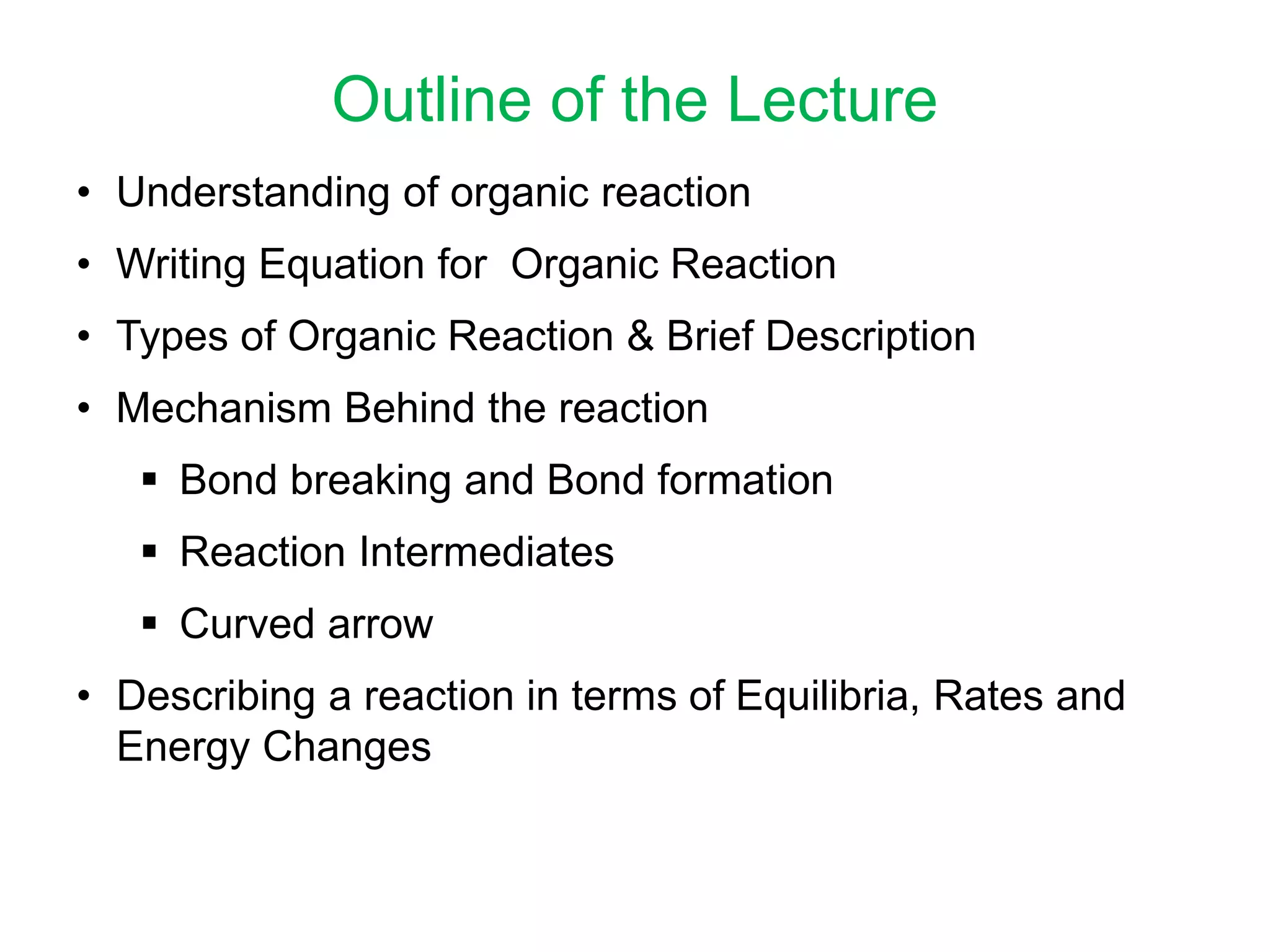 Outline of the Lecture

• Understanding of organic reaction
• Writing Equation for Organic Reaction
• Types of Organic Reaction & Brief Description
• Mechanism Behind the reaction
    ▪ Bond breaking and Bond formation
    ▪ Reaction Intermediates
    ▪ Curved arrow
• Describing a reaction in terms of Equilibria, Rates and Energy Changes